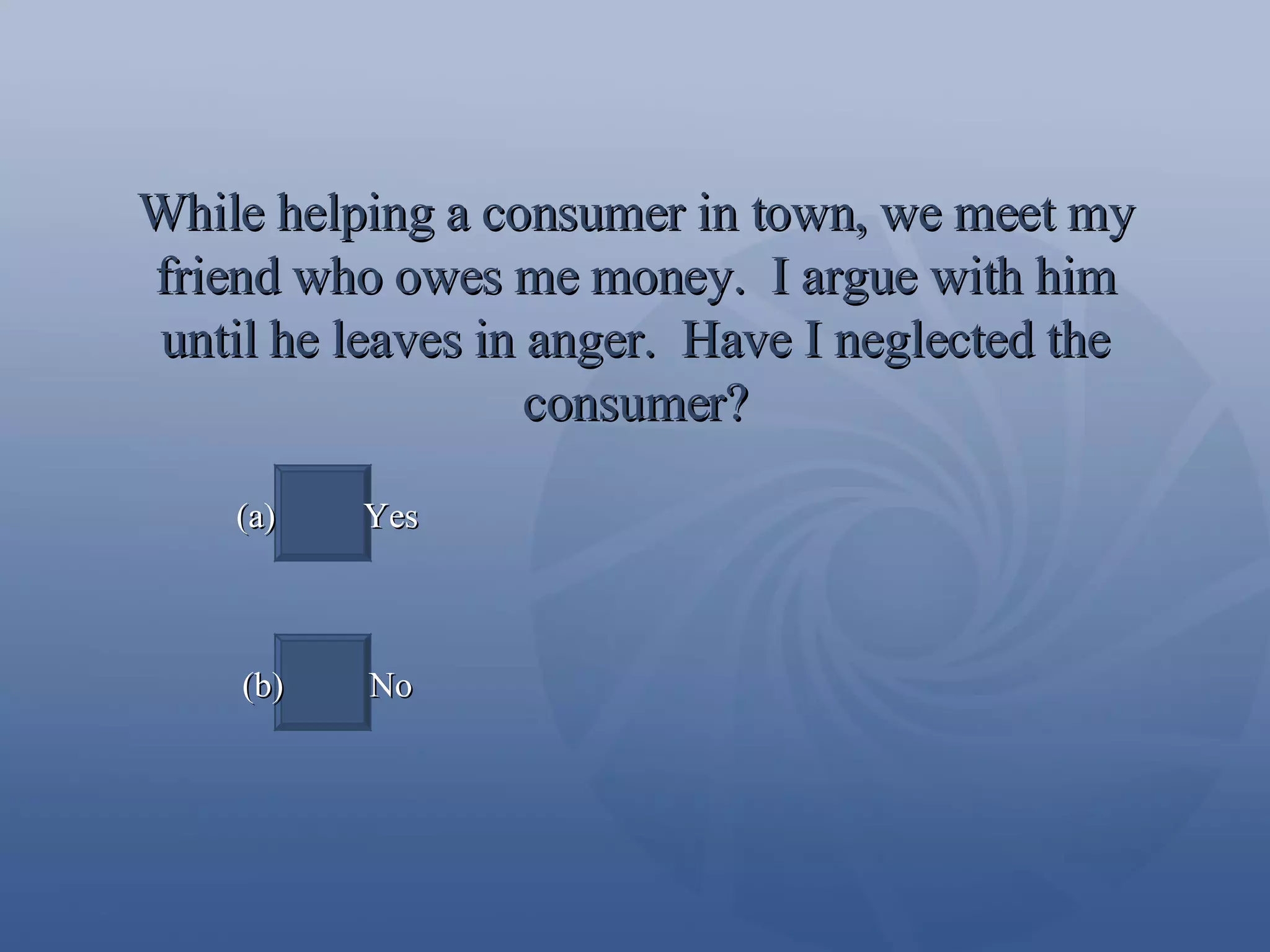 While helping a consumer in town, we meet my friend who owes me money.  I argue with him until he leaves in anger.  Have I neglected the consumer?

(a) Yes

(b) No